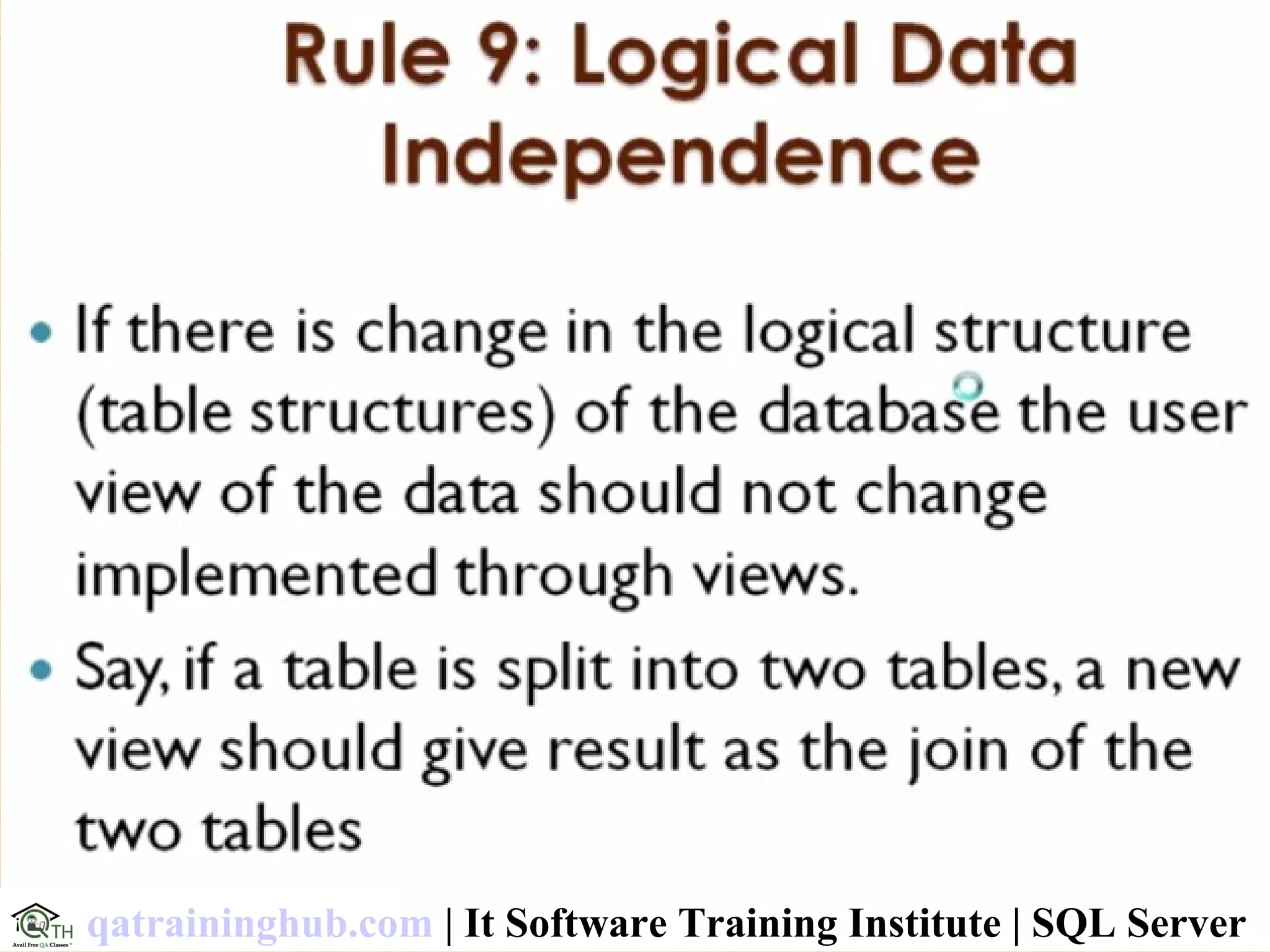 Rule 9: Logical Data Independence

• If there is change in the logical structure (table structures) of the database the user view of the data should not change implemented through views.

• Say, if a table is split into two tables, a new view should give result as the join of the two tables

QTH Avail Free QA Classes qatraininghub.com | It Software Training Institute | SQL Server